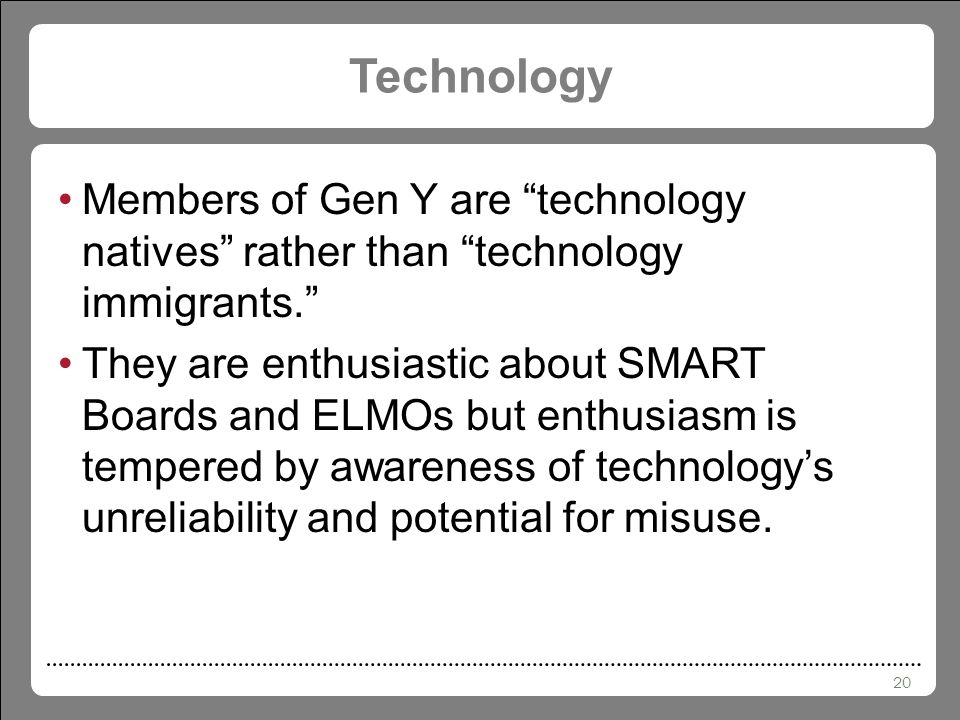 Technology

• Members of Gen Y are “technology natives” rather than “technology immigrants.”

• They are enthusiastic about SMART Boards and ELMOs but enthusiasm is tempered by awareness of technology’s unreliability and potential for misuse.

20